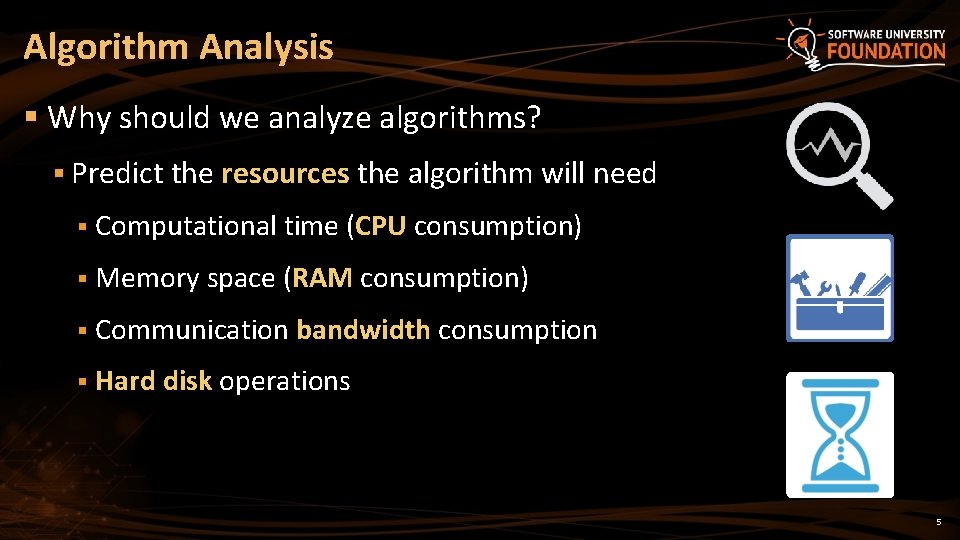 Algorithm Analysis

SOFTWARE UNIVERSITY FOUNDATION

▪ Why should we analyze algorithms?

▪ Predict the resources the algorithm will need

▪ Computational time (CPU consumption)

▪ Memory space (RAM consumption)

▪ Communication bandwidth consumption

▪ Hard disk operations

5